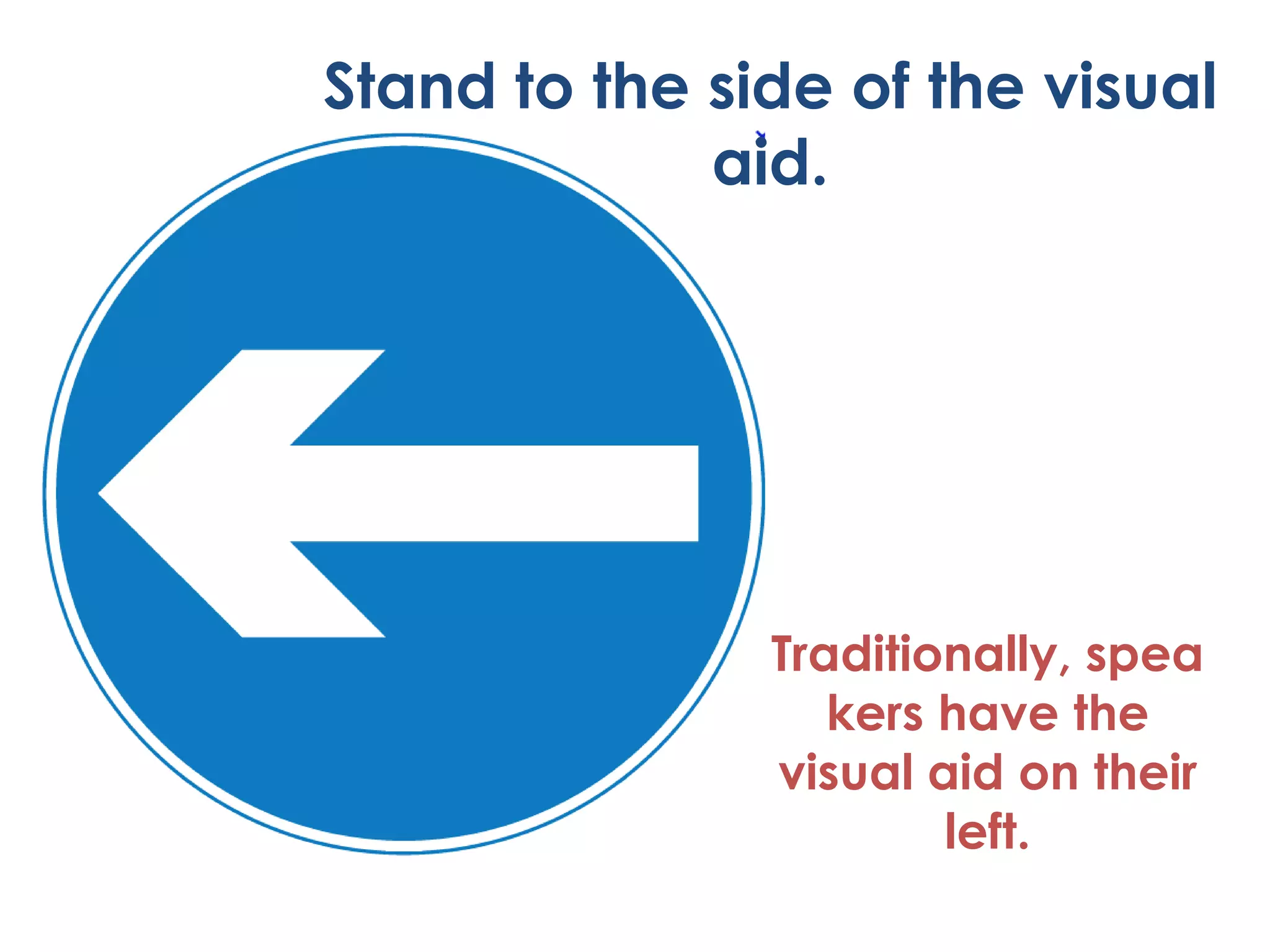 Stand to the side of the visual aid.

Traditionally, spea kers have the visual aid on their left.